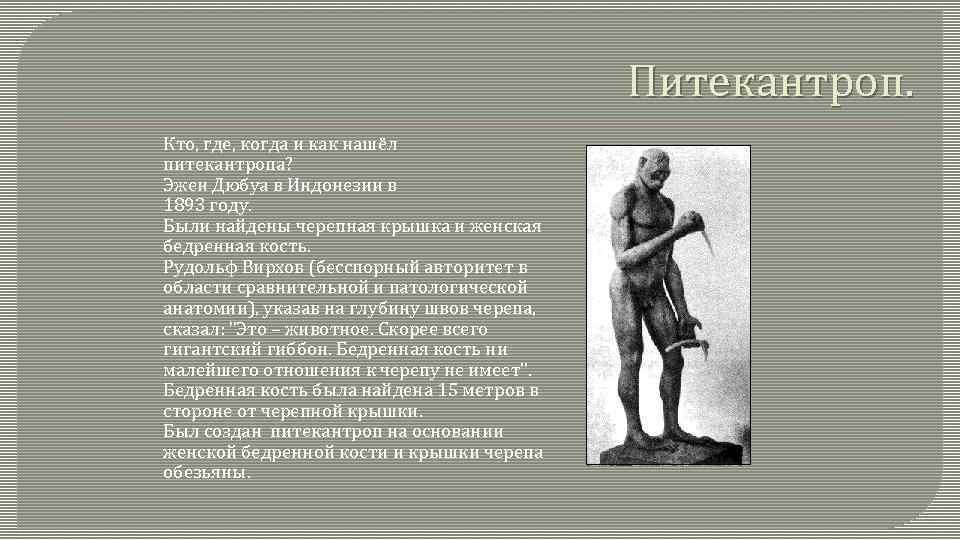 Питекантроп.

Кто, где, когда и как нашёл питекантропа?
Эжен Дюбуа в Индонезии в 1893 году.
Были найдены черепная крышка и женская бедренная кость.
Рудольф Вирхов (бесспорный авторитет в области сравнительной и патологической анатомии), указав на глубину швов черепа, сказал: "Это – животное. Скорее всего гигантский гиббон. Бедренная кость ни малейшего отношения к черепу не имеет".
Бедренная кость была найдена 15 метров в стороне от черепной крышки.
Был создан питекантроп на основании женской бедренной кости и крышки черепа обезьяны.